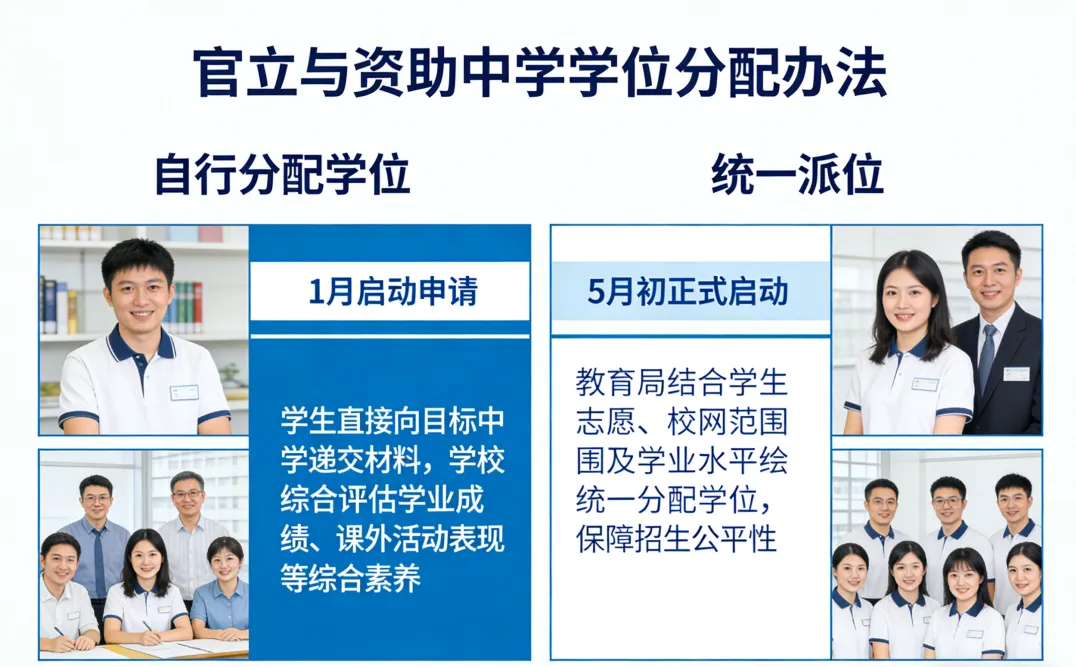 官立与资助中学学位分配办法

自行分配学位

1月启动申请

学生直接向目标中学递交材料，学校综合评估学业成绩、课外活动表现等综合素养

统一派位

5月初正式启动

教育局结合学生志愿、校网范围围及学业水平绘统一分配学位，保障招生公平性